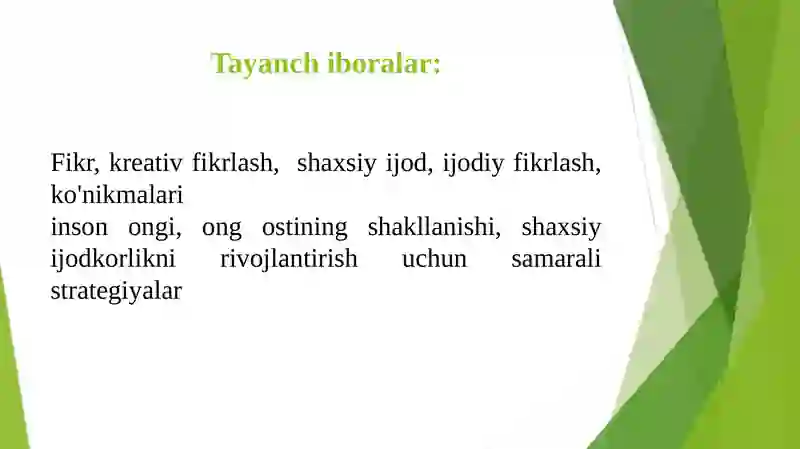 Tayanch iboralar:

Fikr, kreativ fikrlash, shaxsiy ijod, ijodiy fikrlash, ko'nikmalari
inson ongi, ong ostining shakllanishi, shaxsiy ijodkorlikni rivojlantirish uchun samarali strategiyalar